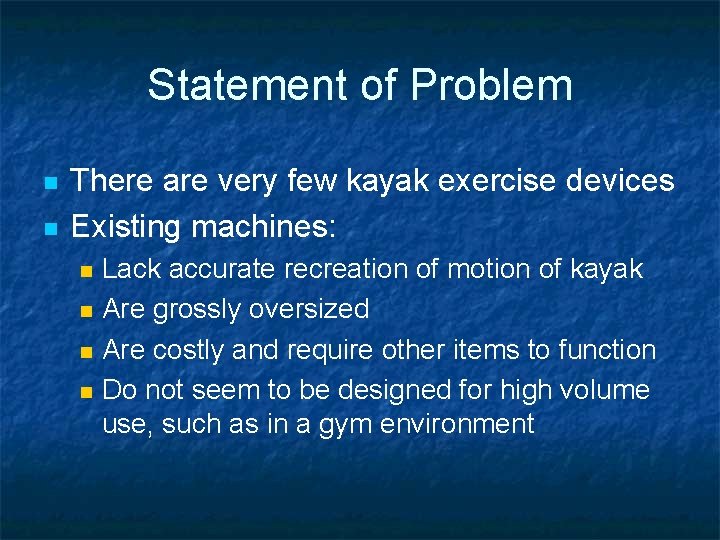 Statement of Problem

• There are very few kayak exercise devices
• Existing machines:
• Lack accurate recreation of motion of kayak
• Are grossly oversized
• Are costly and require other items to function
• Do not seem to be designed for high volume use, such as in a gym environment